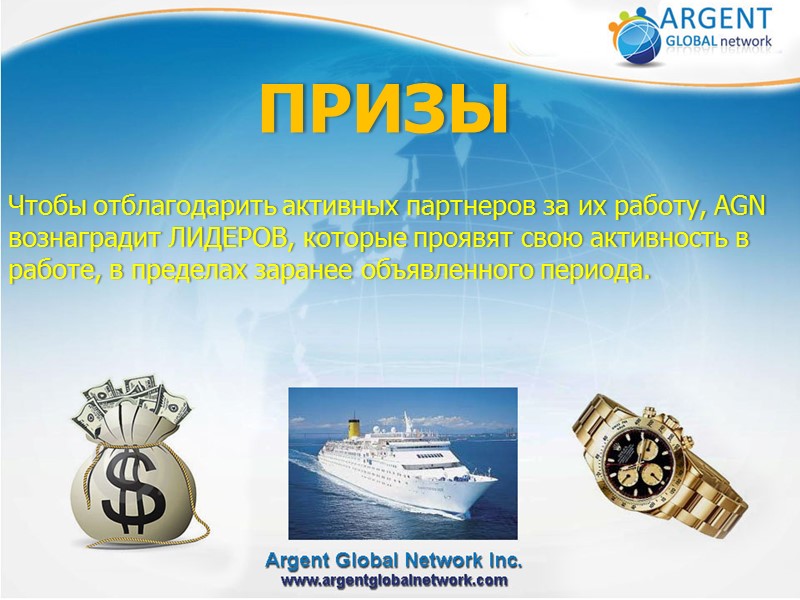 ARGENT
GLOBAL network

ПРИЗЫ

Чтобы отблагодарить активных партнеров за их работу, AGN вознаградит ЛИДЕРОВ, которые проявят свою активность в работе, в пределах заранее объявленного периода.

$

Argent Global Network Inc.
www.argentglobalnetwork.com